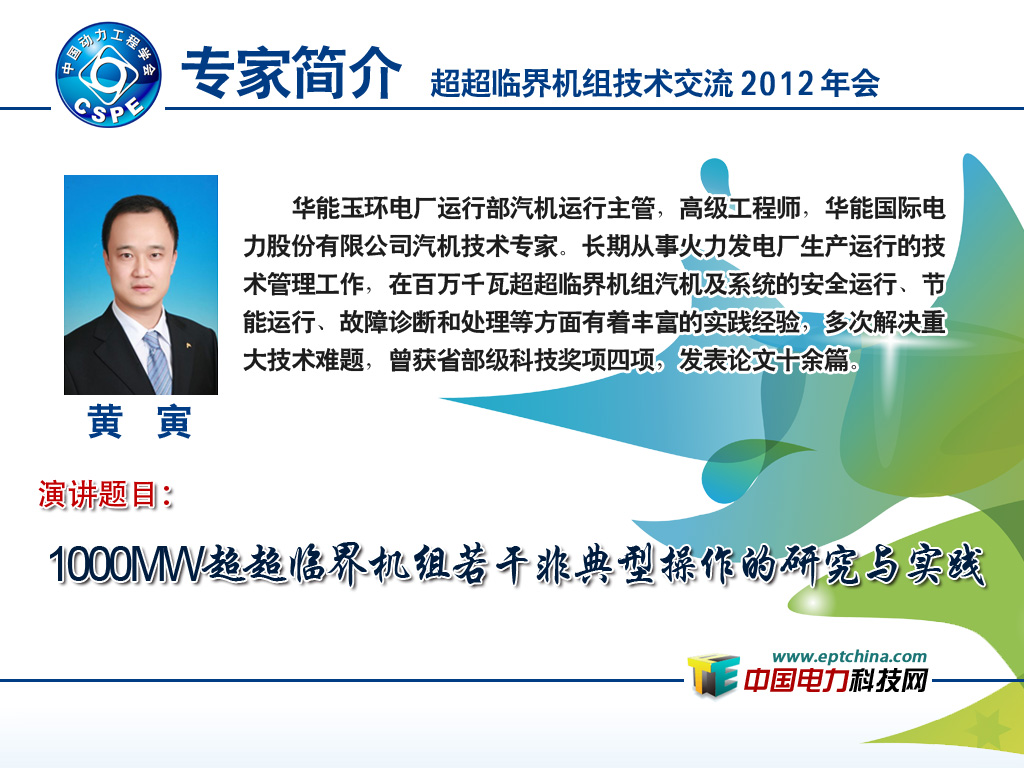 中国动力工程学会
CSPE

专家简介 超超临界机组技术交流 2012 年会

华能玉环电厂运行部汽机运行主管，高级工程师，华能国际电力股份有限公司汽机技术专家。长期从事火力发电厂生产运行的技术管理工作，在百万千瓦超超临界机组汽机及系统的安全运行、节能运行、故障诊断和处理等方面有着丰富的实践经验，多次解决重大技术难题，曾获省部级科技奖项四项，发表论文十余篇。

黄 寅

演讲题目：

1000MW超超临界机组若干非典型操作的研究与实践

www.eptchina.com
中国电力科技网